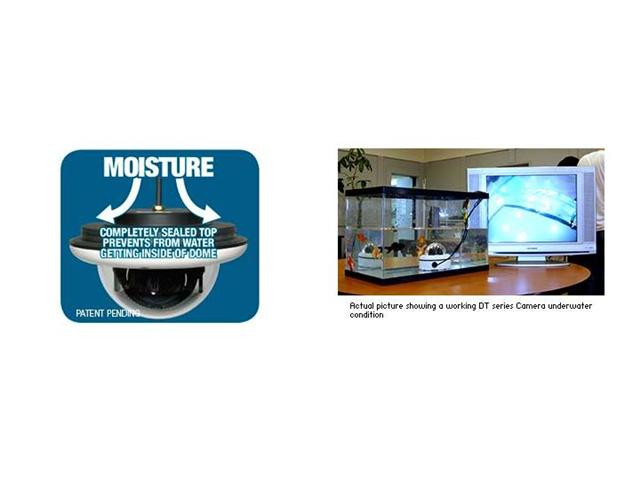 MOISTURE

COMPLETELY SEALED TOP PREVENTS FROM WATER GETTING INSIDE OF DOME

PATENT PENDING

Actual picture showing a working DT series Camera underwater condition